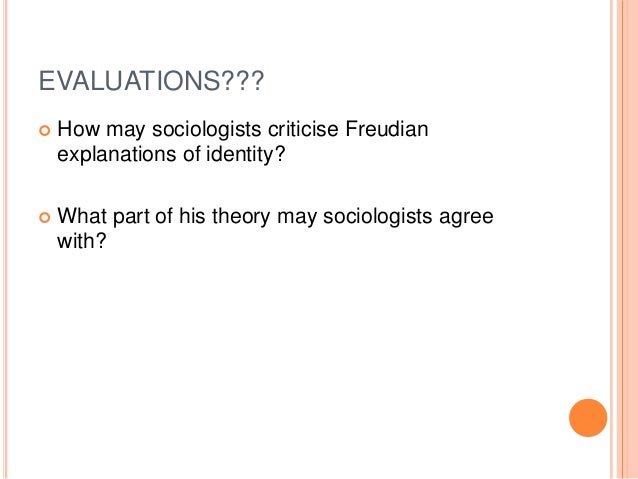 EVALUATIONS???

How may sociologists criticise Freudian explanations of identity?

What part of his theory may sociologists agree with?